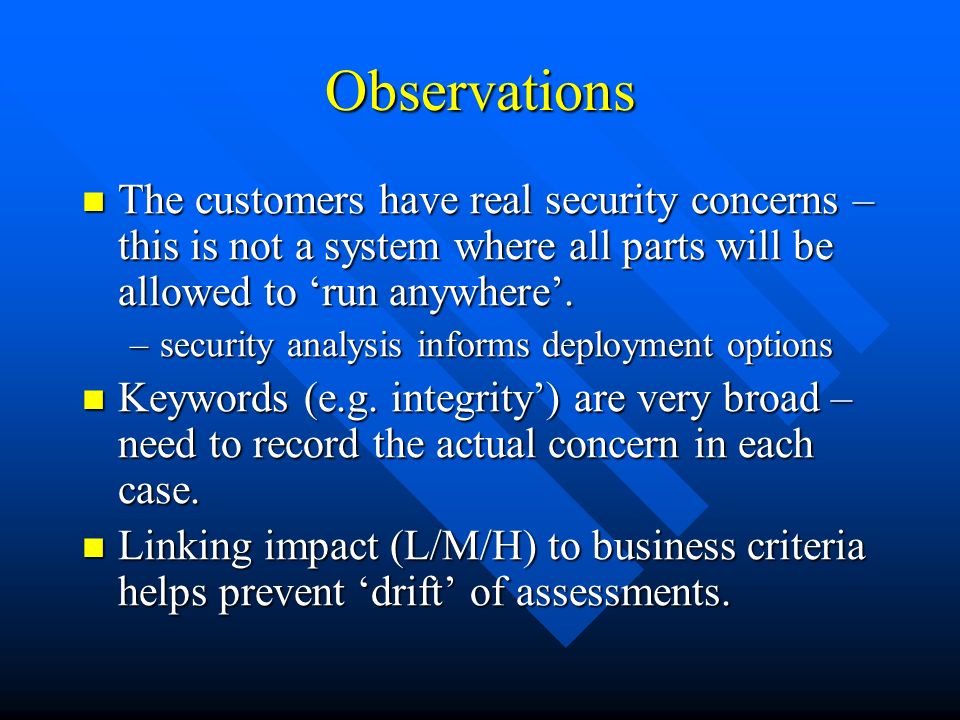 Observations

■ The customers have real security concerns – this is not a system where all parts will be allowed to ‘run anywhere’.

– security analysis informs deployment options

■ Keywords (e.g. integrity’) are very broad – need to record the actual concern in each case.

■ Linking impact (L/M/H) to business criteria helps prevent ‘drift’ of assessments.